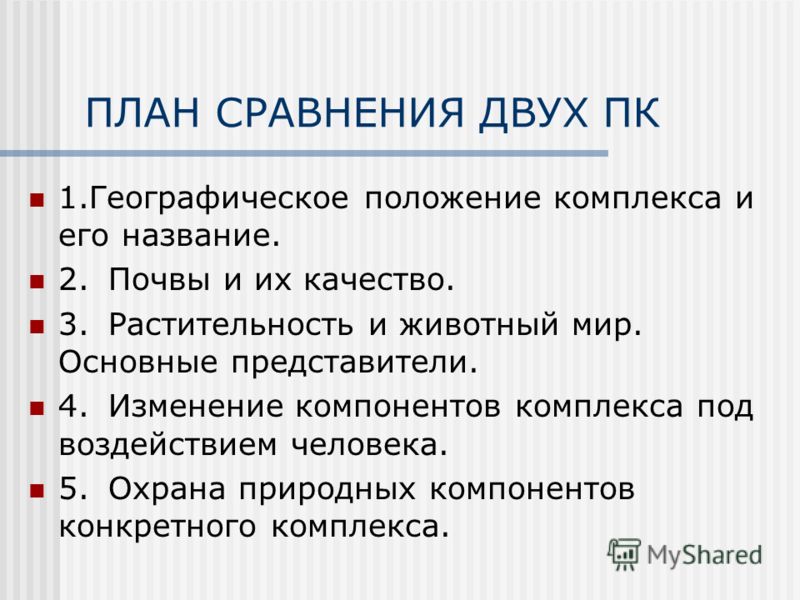 ПЛАН СРАВНЕНИЯ ДВУХ ПК

1.Географическое положение комплекса и его название.

2. Почвы и их качество.

3. Растительность и животный мир. Основные представители.

4. Изменение компонентов комплекса под воздействием человека.

5. Охрана природных компонентов конкретного комплекса.

MyShared